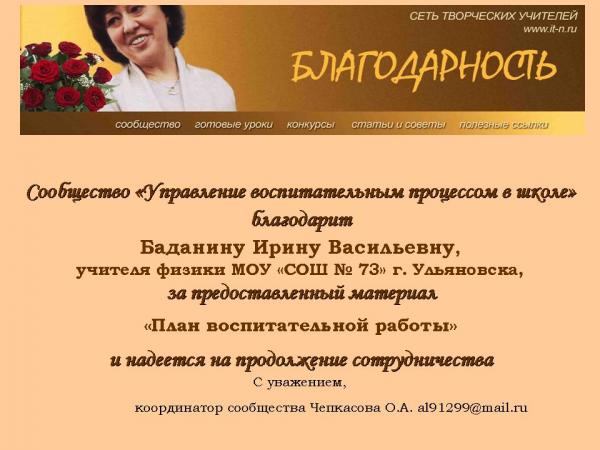 СЕТЬ ТВОРЧЕСКИХ УЧИТЕЛЕЙ
www.it-n.ru

БЛАГОДАРНОСТЬ

сообщество готовые уроки конкурсы статьи и советы полезные ссылки

Сообщество «Управление воспитательным процессом в школе»
благодарит
Баданину Ирину Васильевну,
учителя физики МОУ «СОШ № 73» г. Ульяновска,
за предоставленный материал
«План воспитательной работы»
и надеется на продолжение сотрудничества
С уважением,
координатор сообщества Чепкасова О.А. al91299@mail.ru